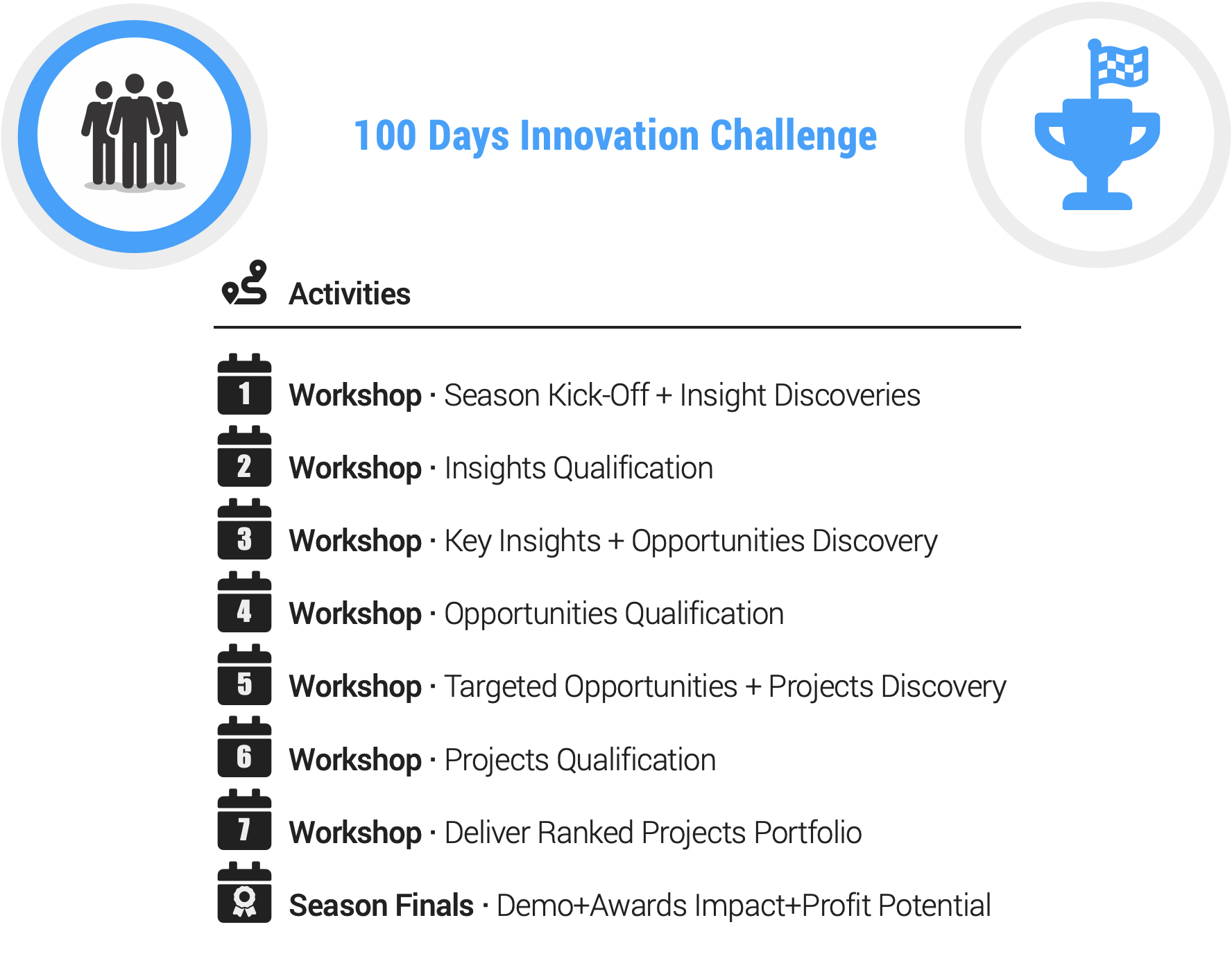 100 Days Innovation Challenge

Activities

1 Workshop · Season Kick-Off + Insight Discoveries

2 Workshop · Insights Qualification

3 Workshop · Key Insights + Opportunities Discovery

4 Workshop · Opportunities Qualification

5 Workshop · Targeted Opportunities + Projects Discovery

6 Workshop · Projects Qualification

7 Workshop · Deliver Ranked Projects Portfolio

Season Finals · Demo+Awards Impact+Profit Potential